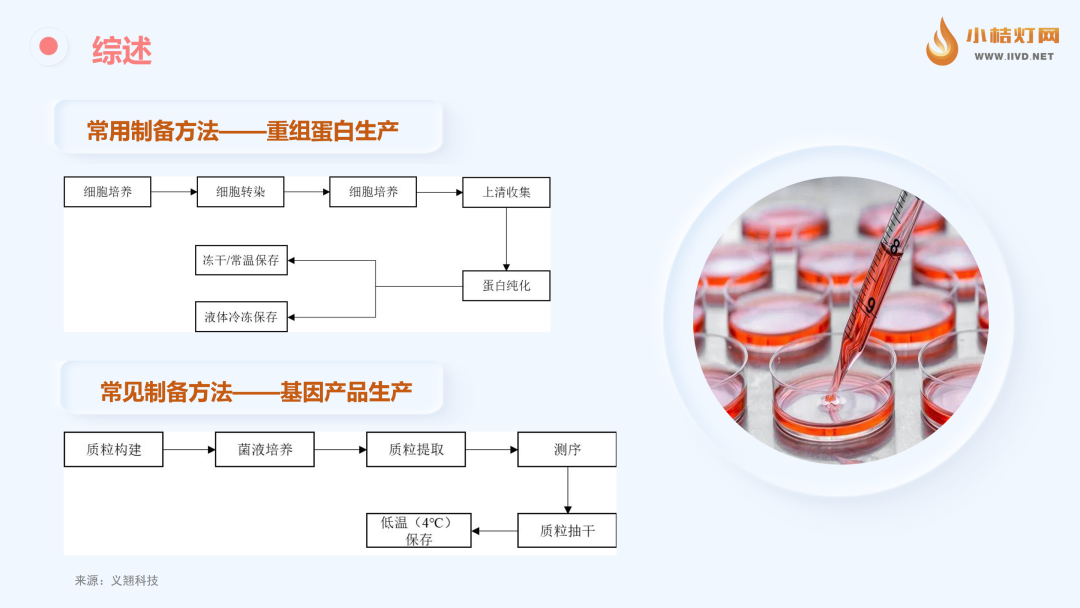 综述

小桔灯网
WWW.IIVD.NET

常用制备方法——重组蛋白生产

细胞培养
细胞转染
细胞培养
上清收集
蛋白纯化
冻干/常温保存
液体冷冻保存

常见制备方法——基因产品生产

质粒构建
菌液培养
质粒提取
测序
质粒抽干
低温（4℃）保存

来源：义翘科技